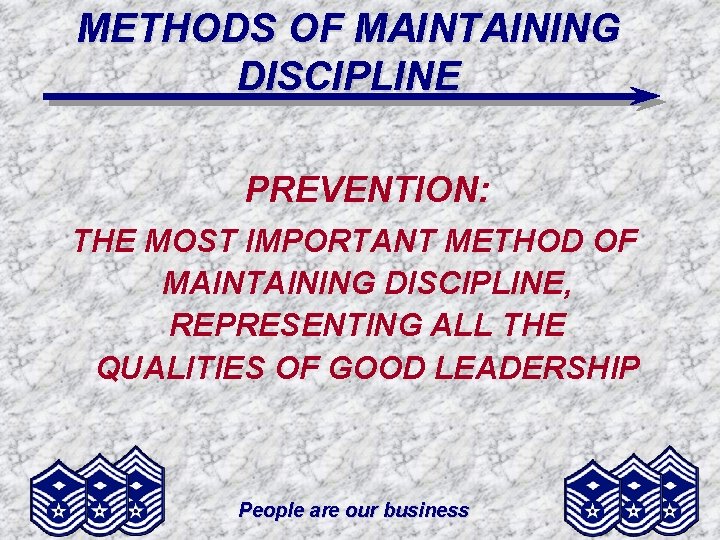 METHODS OF MAINTAINING DISCIPLINE

PREVENTION:

THE MOST IMPORTANT METHOD OF MAINTAINING DISCIPLINE, REPRESENTING ALL THE QUALITIES OF GOOD LEADERSHIP

People are our business